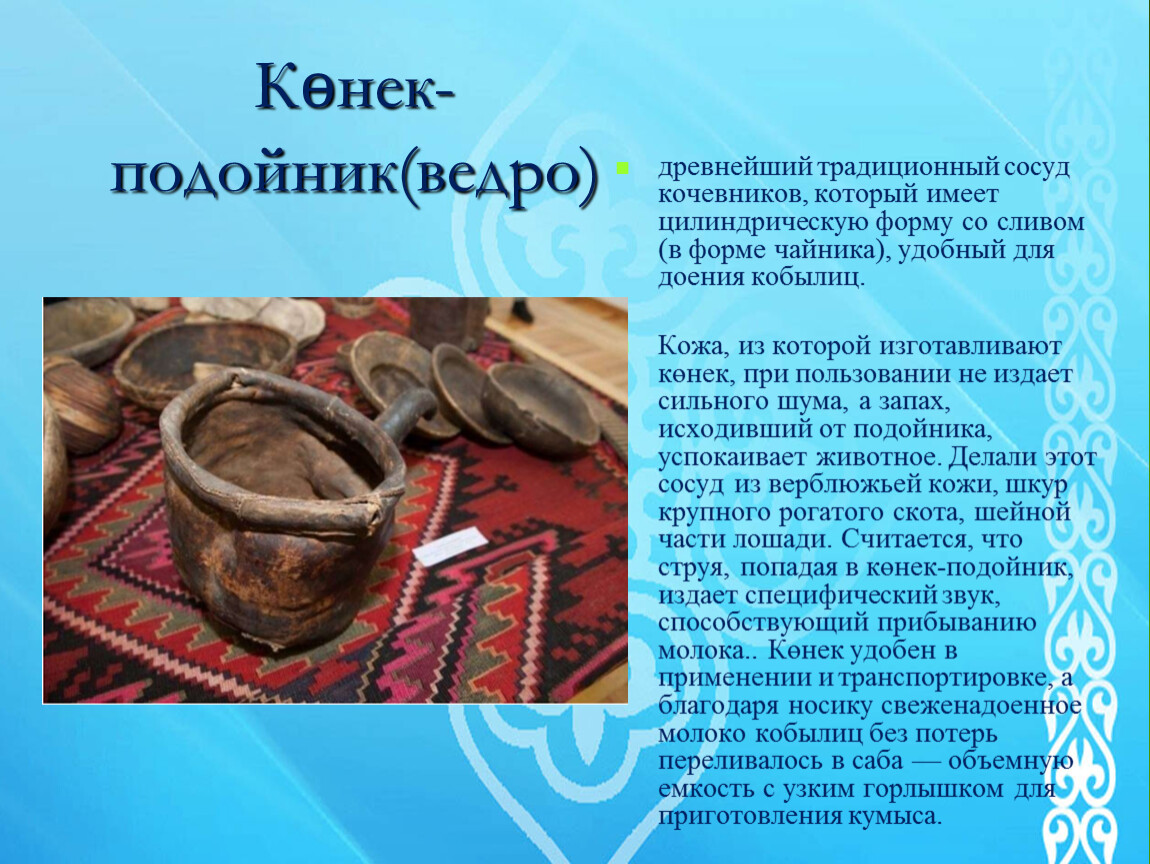 Көнек-подойник(ведро)

древнейший традиционный сосуд кочевников, который имеет цилиндрическую форму со сливом (в форме чайника), удобный для доения кобылиц.

Кожа, из которой изготавливают көнек, при пользовании не издает сильного шума, а запах, исходивший от подойника, успокаивает животное. Делали этот сосуд из верблюжьей кожи, шкур крупного рогатого скота, шейной части лошади. Считается, что струя, попадая в көнек-подойник, издает специфический звук, способствующий прибыванию молока.. Көнек удобен в применении и транспортировке, а благодаря носику свеженадоенное молоко кобылиц без потерь переливалось в саба — объемную емкость с узким горлышком для приготовления кумыса.